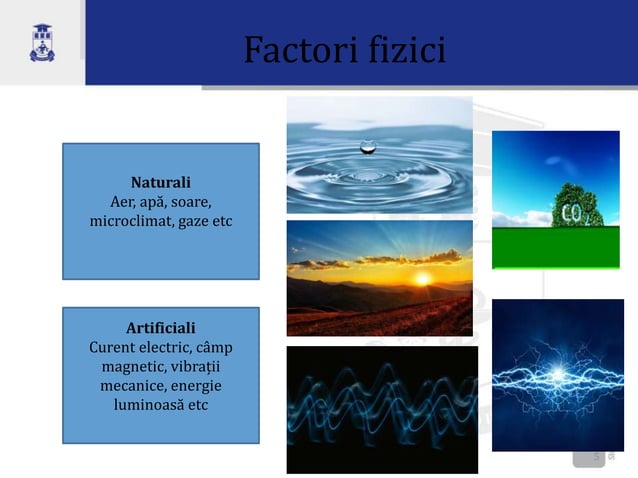 Factori fizici

**Naturali**
Aer, apă, soare, microclimat, gaze etc

**Artificiali**
Curent electric, câmp magnetic, vibrații mecanice, energie luminoasă etc

$CO_2$

5